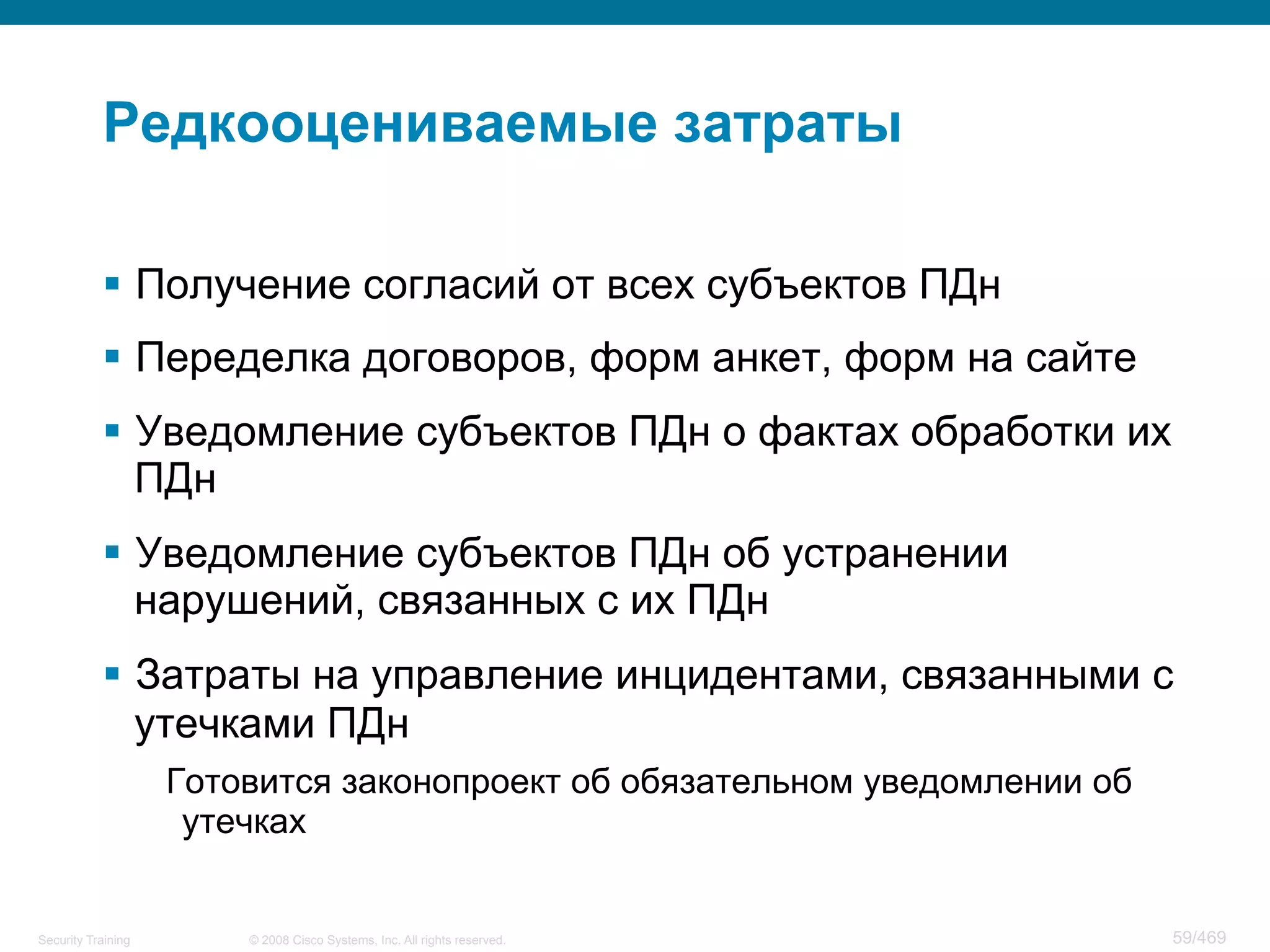 Редкооцениваемые затраты

▪ Получение согласий от всех субъектов ПДн

▪ Переделка договоров, форм анкет, форм на сайте

▪ Уведомление субъектов ПДн о фактах обработки их ПДн

▪ Уведомление субъектов ПДн об устранении нарушений, связанных с их ПДн

▪ Затраты на управление инцидентами, связанными с утечками ПДн

Готовится законопроект об обязательном уведомлении об утечках

Security Training © 2008 Cisco Systems, Inc. All rights reserved. 59/469